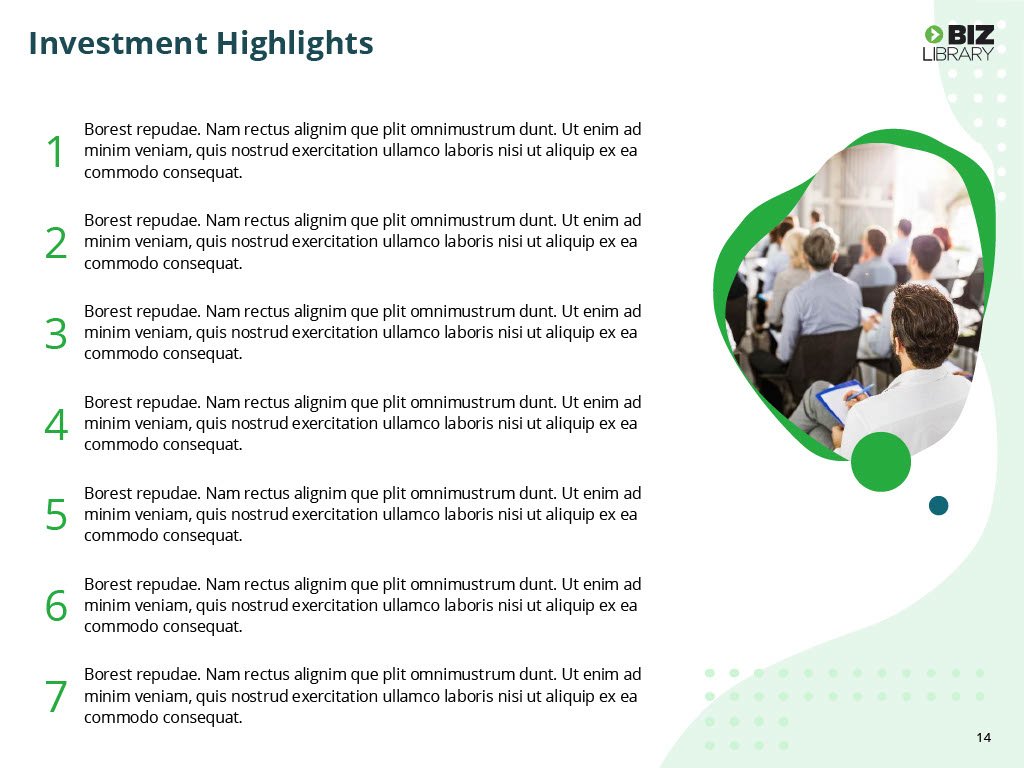 Investment Highlights

BIZ LIBRARY

1 Borest repudae. Nam rectus alignim que plit omnimustrum dunt. Ut enim ad minim veniam, quis nostrud exercitation ullamco laboris nisi ut aliquip ex ea commodo consequat.

2 Borest repudae. Nam rectus alignim que plit omnimustrum dunt. Ut enim ad minim veniam, quis nostrud exercitation ullamco laboris nisi ut aliquip ex ea commodo consequat.

3 Borest repudae. Nam rectus alignim que plit omnimustrum dunt. Ut enim ad minim veniam, quis nostrud exercitation ullamco laboris nisi ut aliquip ex ea commodo consequat.

4 Borest repudae. Nam rectus alignim que plit omnimustrum dunt. Ut enim ad minim veniam, quis nostrud exercitation ullamco laboris nisi ut aliquip ex ea commodo consequat.

5 Borest repudae. Nam rectus alignim que plit omnimustrum dunt. Ut enim ad minim veniam, quis nostrud exercitation ullamco laboris nisi ut aliquip ex ea commodo consequat.

6 Borest repudae. Nam rectus alignim que plit omnimustrum dunt. Ut enim ad minim veniam, quis nostrud exercitation ullamco laboris nisi ut aliquip ex ea commodo consequat.

7 Borest repudae. Nam rectus alignim que plit omnimustrum dunt. Ut enim ad minim veniam, quis nostrud exercitation ullamco laboris nisi ut aliquip ex ea commodo consequat.

14